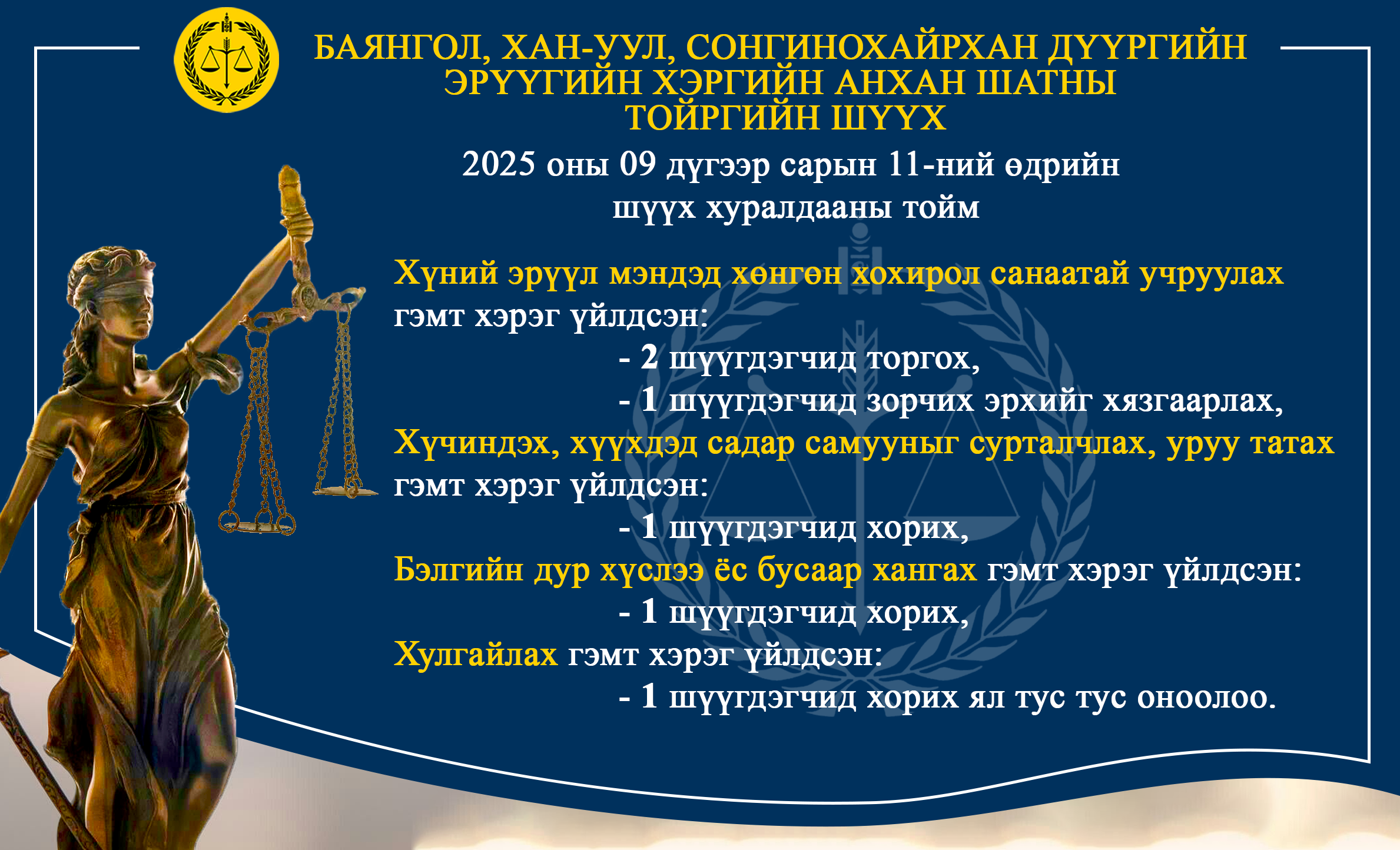 БАЯНГОЛ, ХАН-УУЛ, СОНГИНОХАЙРХАН ДҮҮРГИЙН ЭРҮҮГИЙН ХЭРГИЙН АНХАН ШАТНЫ ТОЙРГИЙН ШҮҮХ

2025 оны 09 дүгээр сарын 11-ний өдрийн шүүх хуралдааны тойм

Хүний эрүүл мэндэд хөнгөн хохирол санаатай учруулах гэмт хэрэг үйлдсэн:

- 2 шүүгдэгчид торгох,

- 1 шүүгдэгчид зорчих эрхийг хязгаарлах,

Хүчиндэх, хүүхдэд садар самууныг сурталчлах, уруу татах гэмт хэрэг үйлдсэн:

- 1 шүүгдэгчид хорих,

Бэлгийн дур хүслээ ёс бусаар хангах гэмт хэрэг үйлдсэн:

- 1 шүүгдэгчид хорих,

Хулгайлах гэмт хэрэг үйлдсэн:

- 1 шүүгдэгчид хорих ял тус тус оноолоо.